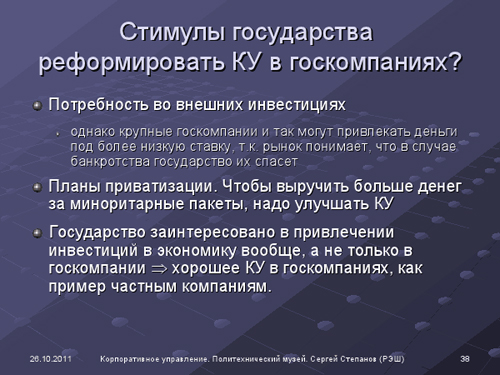 Стимулы государства реформировать КУ в госкомпаниях?

Потребность во внешних инвестициях

однако крупные госкомпании и так могут привлекать деньги под более низкую ставку, т.к. рынок понимает, что в случае банкротства государство их спасет

Планы приватизации. Чтобы выручить больше денег за миноритарные пакеты, надо улучшать КУ

Государство заинтересовано в привлечении инвестиций в экономику вообще, а не только в госкомпании $\Rightarrow$ хорошее КУ в госкомпаниях, как пример частным компаниям.

26.10.2011 Корпоративное управление. Политехнический музей. Сергей Степанов (РЭШ) 38